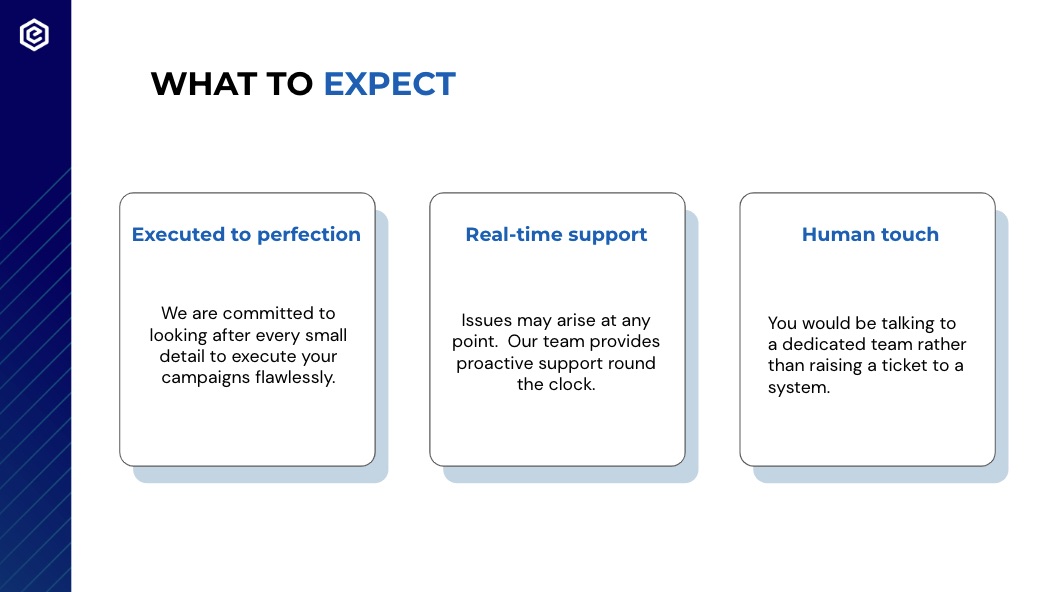 WHAT TO EXPECT

Executed to perfection

We are committed to looking after every small detail to execute your campaigns flawlessly.

Real-time support

Issues may arise at any point.  Our team provides proactive support round the clock.

Human touch

You would be talking to a dedicated team rather than raising a ticket to a system.